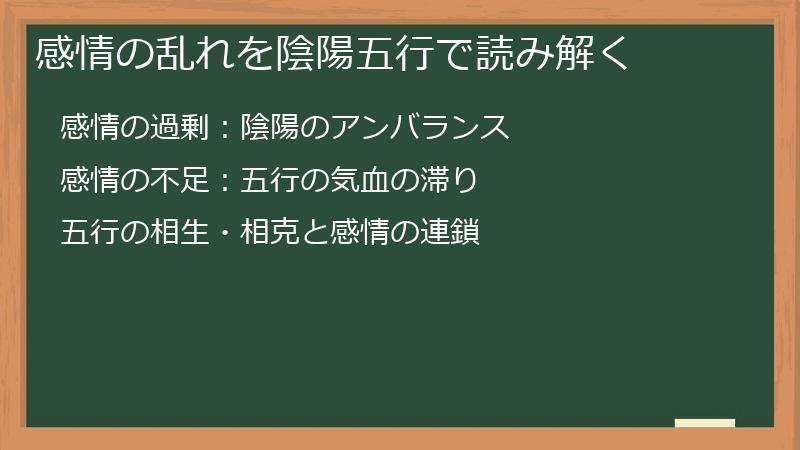 感情の乱れを陰陽五行で読み解く

感情の過剰：陰陽のアンバランス

感情の不足：五行の気血の滞り

五行の相生・相克と感情の連鎖